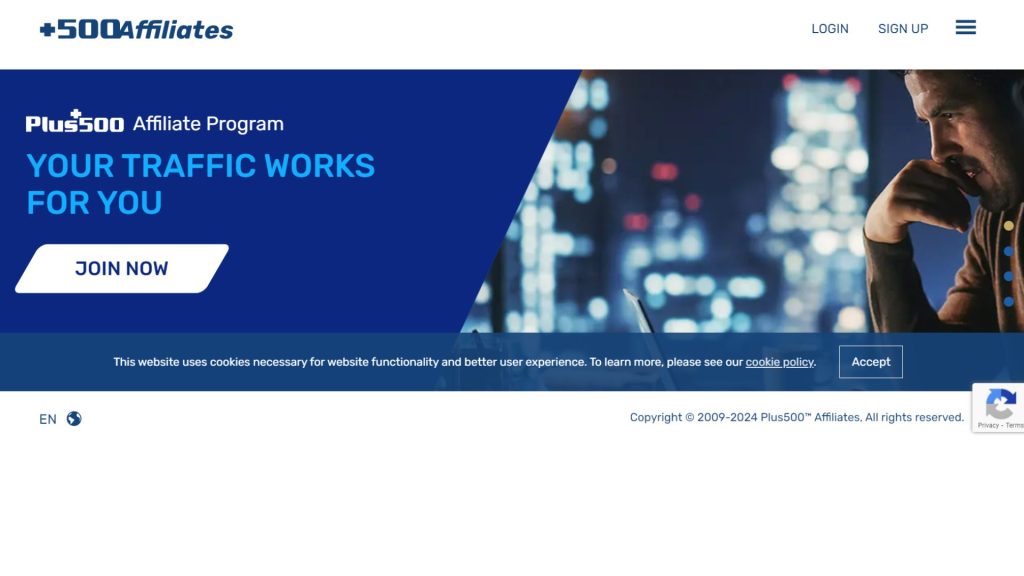 +500Affiliates

LOGIN SIGN UP

Plus500 Affiliate Program

YOUR TRAFFIC WORKS FOR YOU

JOIN NOW

This website uses cookies necessary for website functionality and better user experience. To learn more, please see our cookie policy.

Accept

EN

Copyright © 2009-2024 Plus500™ Affiliates, All rights reserved.

Privacy - Terms